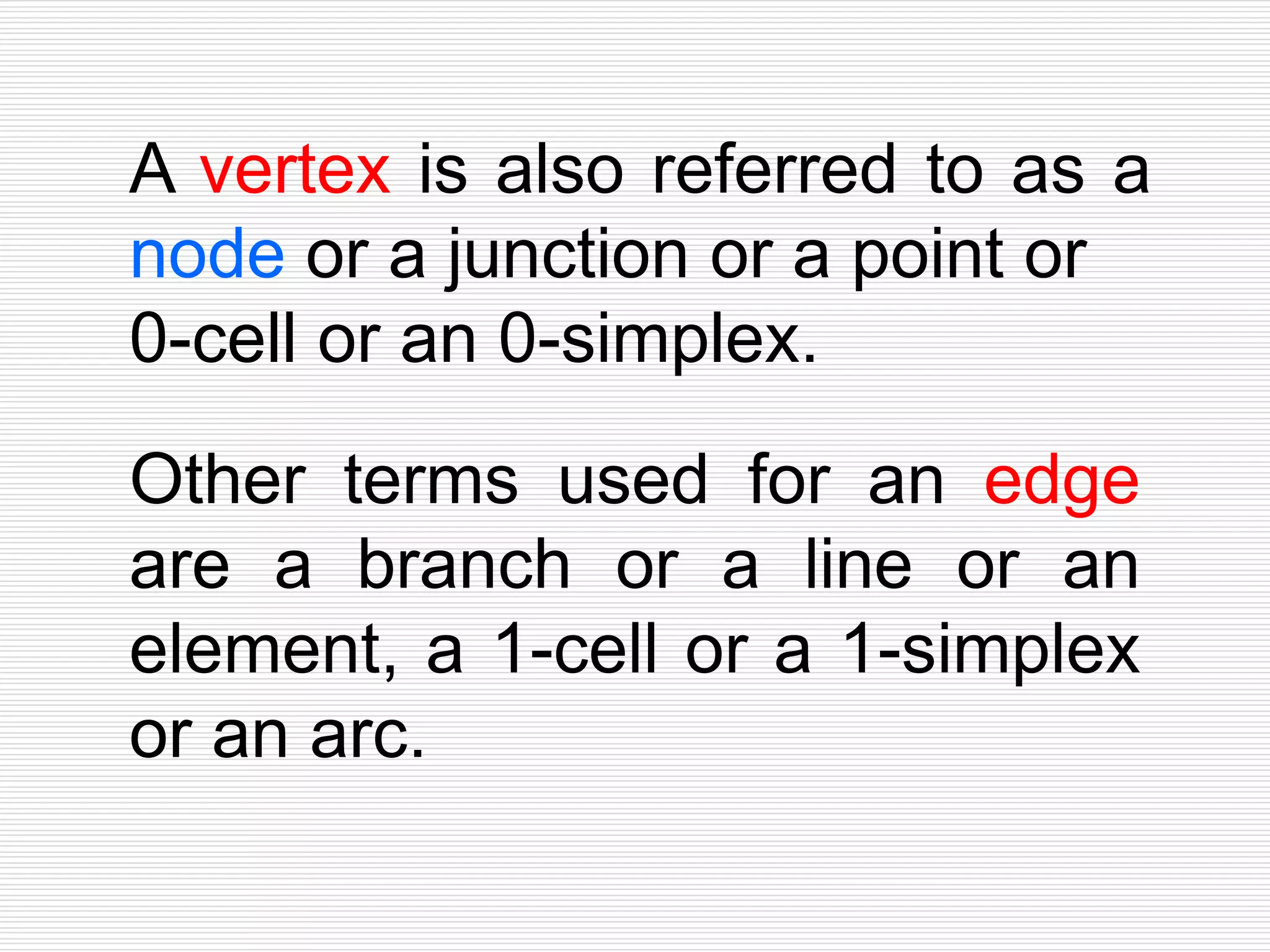 A vertex is also referred to as a node or a junction or a point or 0-cell or an 0-simplex.

Other terms used for an edge are a branch or a line or an element, a 1-cell or a 1-simplex or an arc.